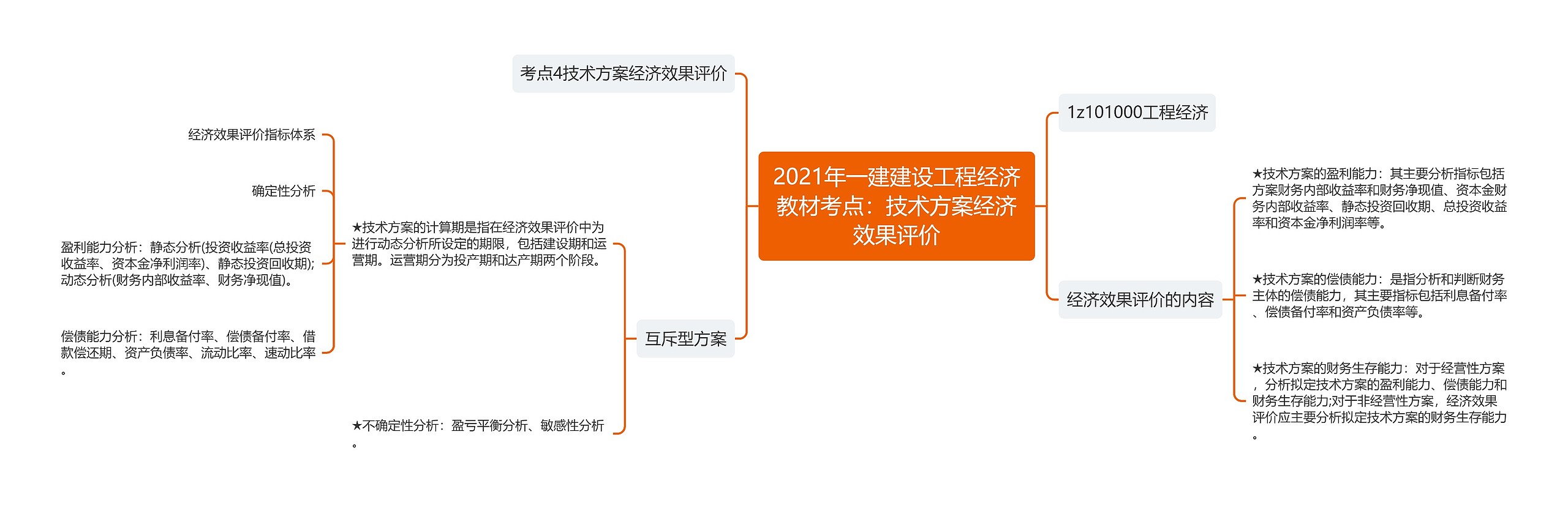 2021年一建建设工程经济教材考点：技术方案经济效果评价

考点4技术方案经济效果评价

互斥型方案

★技术方案的计算期是指在经济效果评价中为进行动态分析所设定的期限，包括建设期和运营期。运营期分为投产期和达产期两个阶段。

经济效果评价指标体系

确定性分析

盈利能力分析：静态分析(投资收益率(总投资收益率、资本金净利润率)、静态投资回收期)；动态分析(财务内部收益率、财务净现值)。

偿债能力分析：利息备付率、偿债备付率、借款偿还期、资产负债率、流动比率、速动比率。

★不确定性分析：盈亏平衡分析、敏感性分析。

1z101000工程经济

经济效果评价的内容

★技术方案的盈利能力：其主要分析指标包括方案财务内部收益率和财务净现值、资本金财务内部收益率、静态投资回收期、总投资收益率和资本金净利润率等。

★技术方案的偿债能力：是指分析和判断财务主体的偿债能力，其主要指标包括利息备付率、偿债备付率和资产负债率等。

★技术方案的财务生存能力：对于经营性方案，分析拟定技术方案的盈利能力、偿债能力和财务生存能力;对于非经营性方案，经济效果评价应主要分析拟定技术方案的财务生存能力。